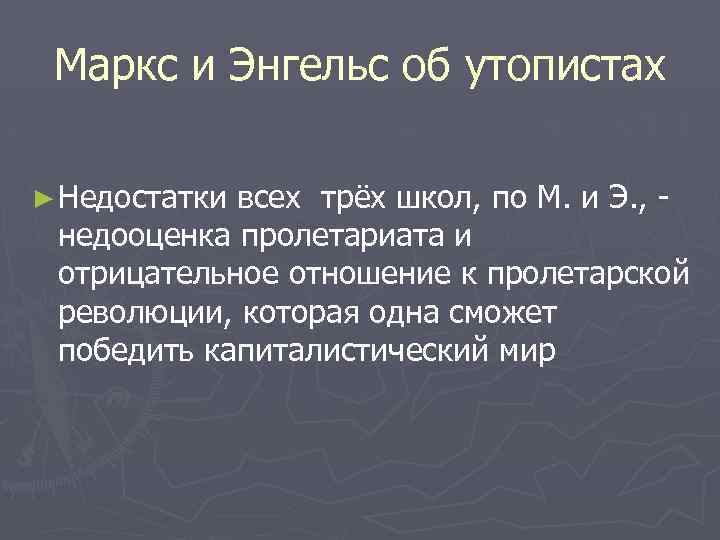 Маркс и Энгельс об утопистах

► Недостатки всех трёх школ, по М. и Э., - недооценка пролетариата и отрицательное отношение к пролетарской революции, которая одна сможет победить капиталистический мир